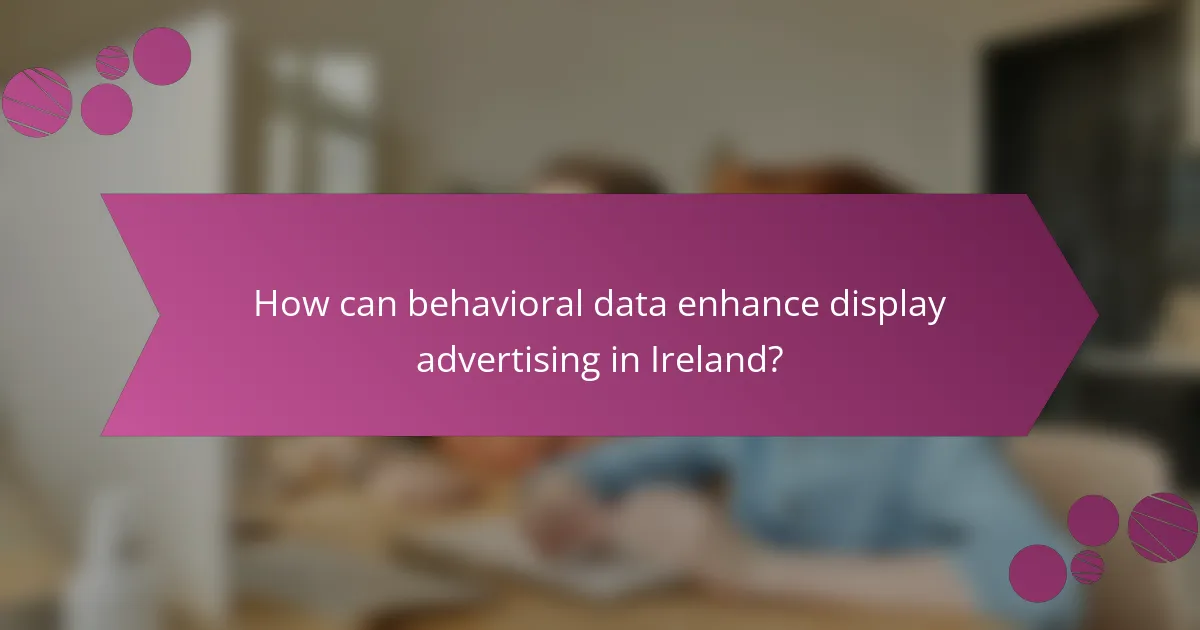 How can behavioral data enhance display advertising in Ireland?